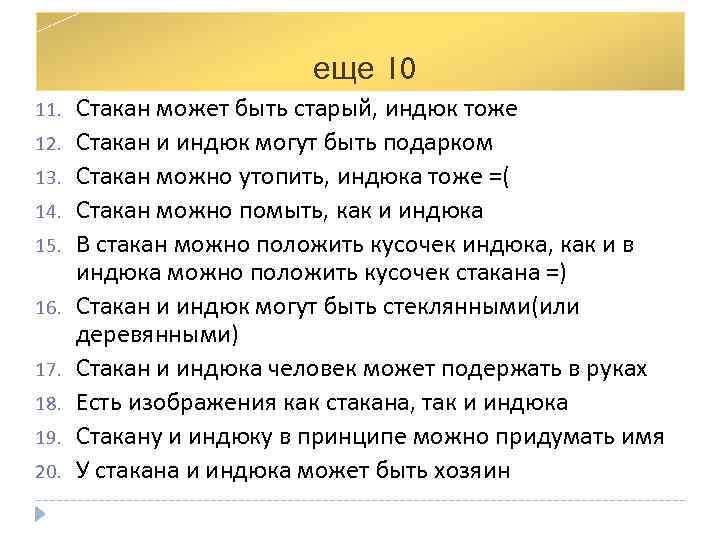 еще 10

11. Стакан может быть старый, индюк тоже
12. Стакан и индюк могут быть подарком
13. Стакан можно утопить, индюка тоже =(
14. Стакан можно помыть, как и индюка
15. В стакан можно положить кусочек индюка, как и в индюка можно положить кусочек стакана =)
16. Стакан и индюк могут быть стеклянными(или деревянными)
17. Стакан и индюка человек может подержать в руках
18. Есть изображения как стакана, так и индюка
19. Стакану и индюку в принципе можно придумать имя
20. У стакана и индюка может быть хозяин